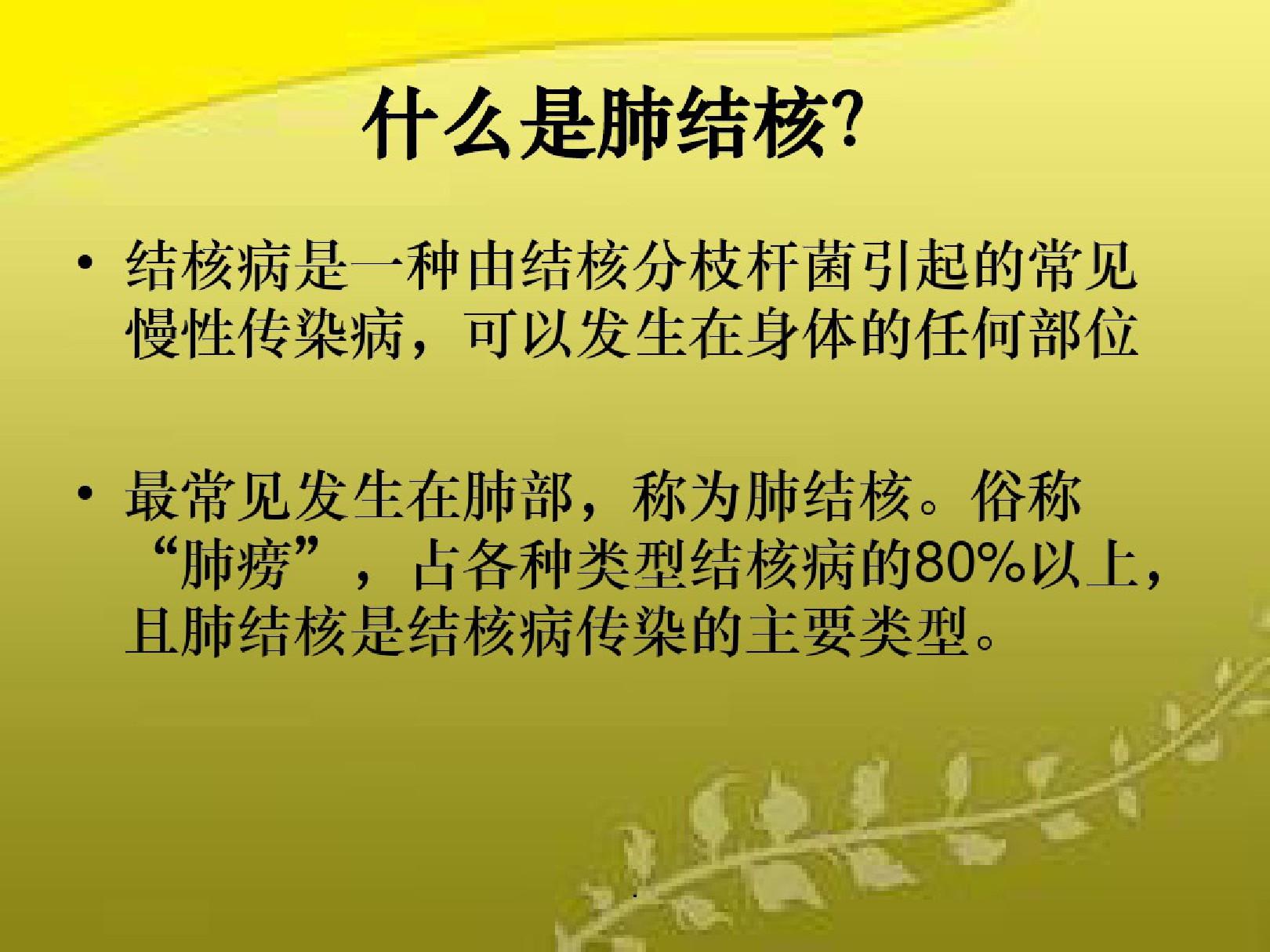 什么是肺结核?

• 结核病是一种由结核分枝杆菌引起的常见慢性传染病，可以发生在身体的任何部位

• 最常见发生在肺部，称为肺结核。俗称“肺痨”，占各种类型结核病的80%以上，且肺结核是结核病传染的主要类型。